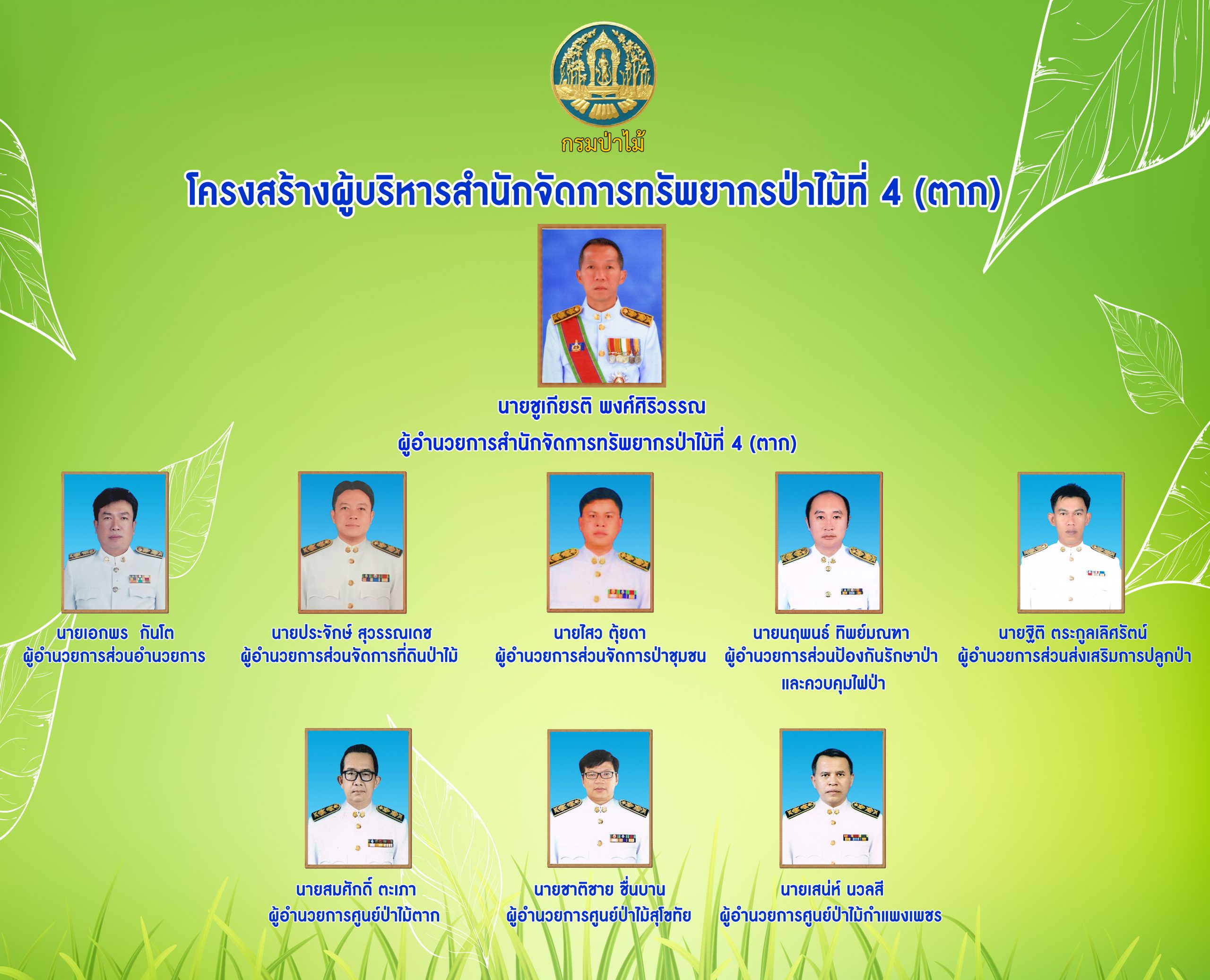 กรมป่าไม้

โครงสร้างผู้บริหารสำนักจัดการทรัพยากรป่าไม้ที่ 4 (ตาก)

นายชูเกียรติ พงศ์ศิริวรรณ
ผู้อำนวยการสำนักจัดการทรัพยากรป่าไม้ที่ 4 (ตาก)

นายเอกพร กันโต
ผู้อำนวยการส่วนอำนวยการ

นายประจักษ์ สุวรรณเดช
ผู้อำนวยการส่วนจัดการที่ดินป่าไม้

นายใสว ตุ้ยดา
ผู้อำนวยการส่วนจัดการป่าชุมชน

นายนฤพนธ์ ทิพย์มณฑา
ผู้อำนวยการส่วนป้องกันรักษาป่าและควบคุมไฟป่า

นายฐิติ ตระกูลเลิศรัตน์
ผู้อำนวยการส่วนส่งเสริมการปลูกป่า

นายสมศักดิ์ ตะเภา
ผู้อำนวยการศูนย์ป่าไม้ตาก

นายชาติชาย ชื่นบาน
ผู้อำนวยการศูนย์ป่าไม้สุโขทัย

นายเสน่ห์ นวลสี
ผู้อำนวยการศูนย์ป่าไม้กำแพงเพชร